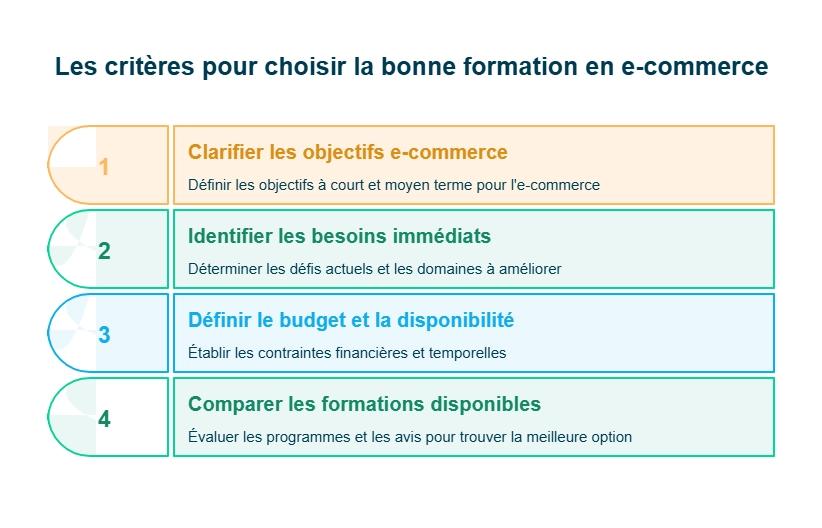 Les critères pour choisir la bonne formation en e-commerce

1

Clarifier les objectifs e-commerce

Définir les objectifs à court et moyen terme pour l'e-commerce

2

Identifier les besoins immédiats

Déterminer les défis actuels et les domaines à améliorer

3

Définir le budget et la disponibilité

Établir les contraintes financières et temporelles

4

Comparer les formations disponibles

Évaluer les programmes et les avis pour trouver la meilleure option